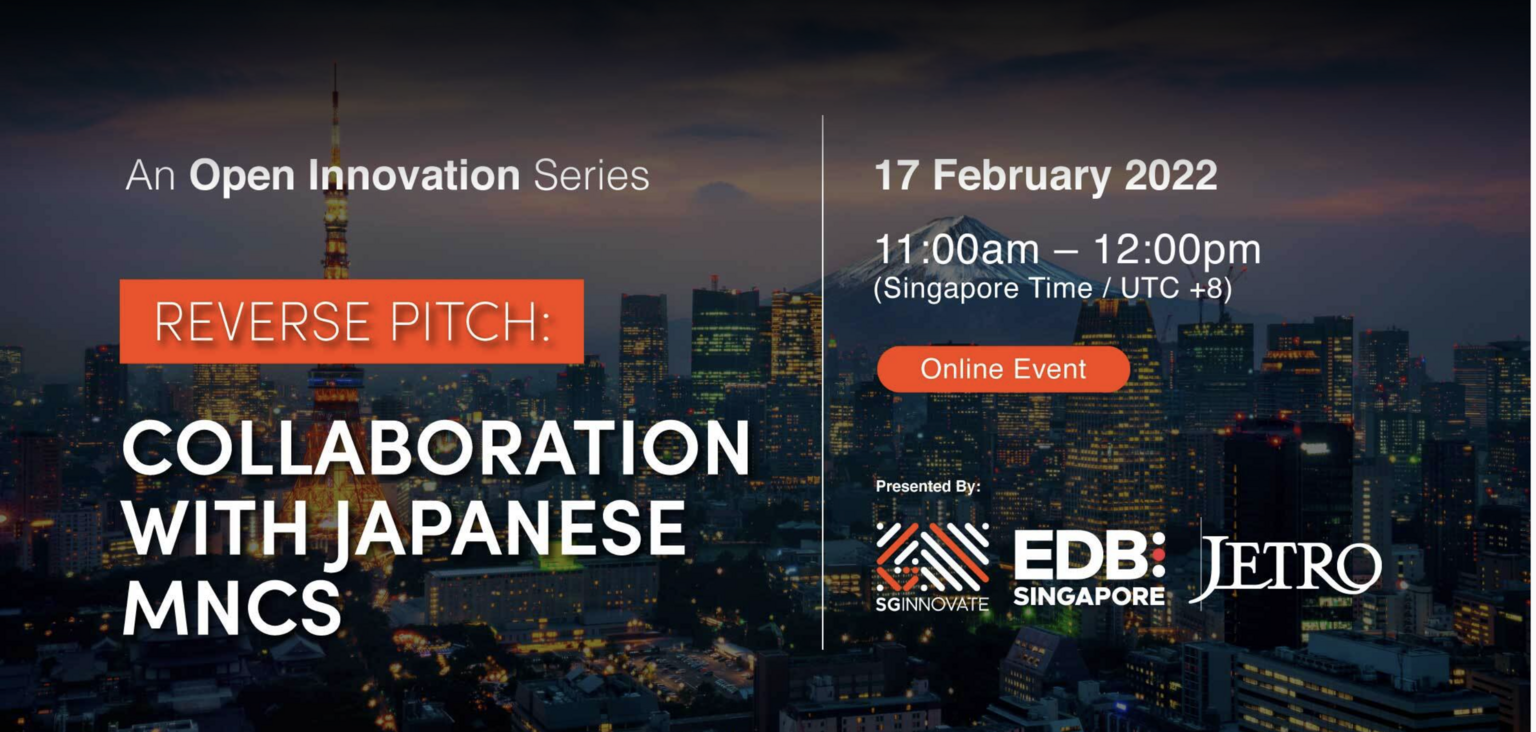 An Open Innovation Series

REVERSE PITCH:

COLLABORATION WITH JAPANESE MNCS

17 February 2022

11:00am – 12:00pm
(Singapore Time / UTC +8)

Online Event

Presented By:

SGINNOVATE

EDB SINGAPORE

JETRO